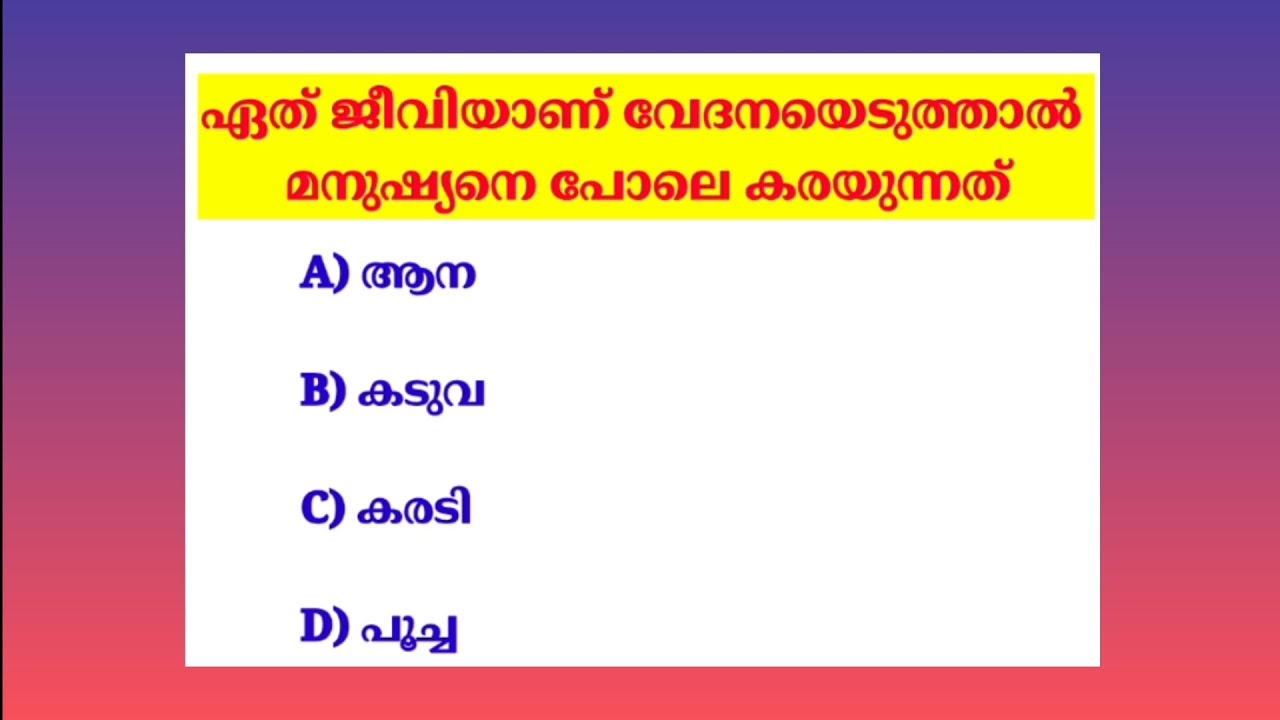 ഏത് ജീവിയാണ് വേദനയെടുത്താൽ മനുഷ്യനെ പോലെ കരയുന്നത്

A) ആന

B) കടുവ

C) കരടി

D) പൂച്ച